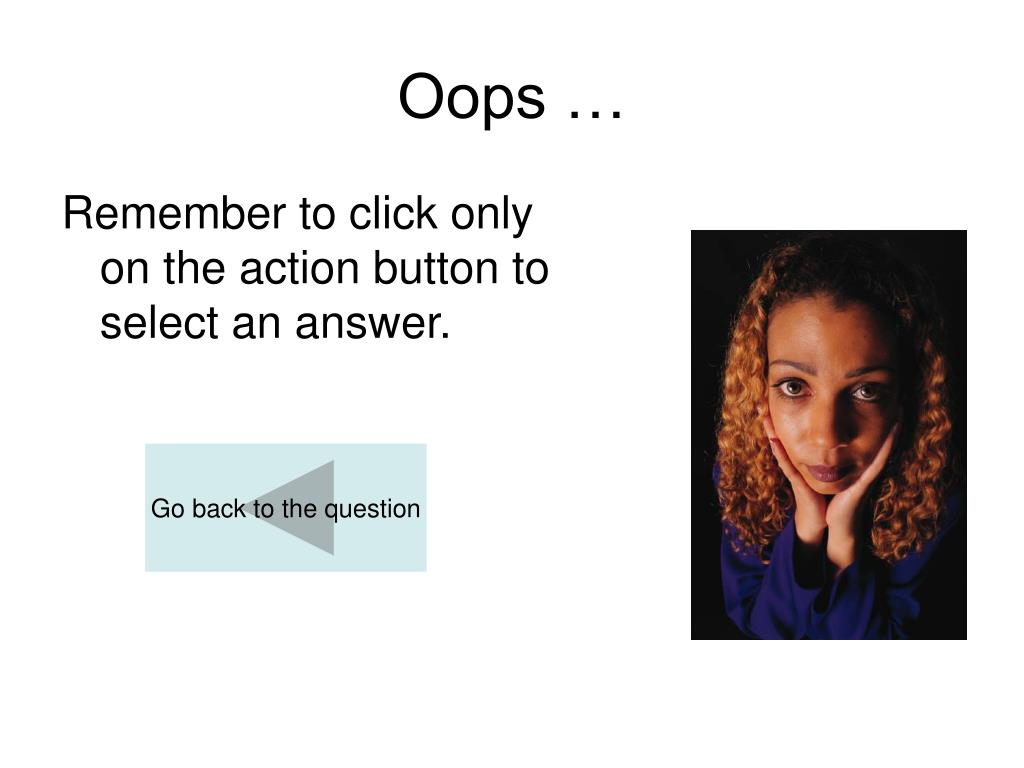 Oops …

Remember to click only on the action button to select an answer.

Go back to the question